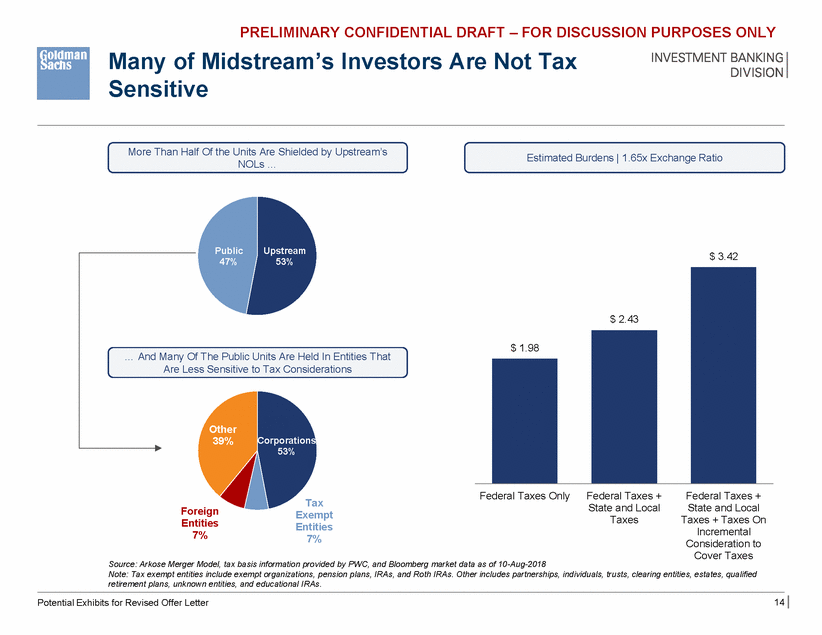 PRELIMINARY CONFIDENTIAL DRAFT – FOR DISCUSSION PURPOSES ONLY

Goldman Sachs

Many of Midstream's Investors Are Not Tax Sensitive

INVESTMENT BANKING DIVISION

More Than Half Of the Units Are Shielded by Upstream's NOLs ...

Public 47%

Upstream 53%

... And Many Of The Public Units Are Held In Entities That Are Less Sensitive to Tax Considerations

Other 39%

Corporations 53%

Foreign Entities 7%

Tax Exempt Entities 7%

Estimated Burdens | 1.65x Exchange Ratio

$ 1.98

$ 2.43

$ 3.42

Federal Taxes Only

Federal Taxes + State and Local Taxes

Federal Taxes + State and Local Taxes + Taxes On Incremental Consideration to Cover Taxes

Source: Arkose Merger Model, tax basis information provided by PWC, and Bloomberg market data as of 10-Aug-2018
Note: Tax exempt entities include exempt organizations, pension plans, IRAs, and Roth IRAs. Other includes partnerships, individuals, trusts, clearing entities, estates, qualified retirement plans, unknown entities, and educational IRAs.

Potential Exhibits for Revised Offer Letter

14